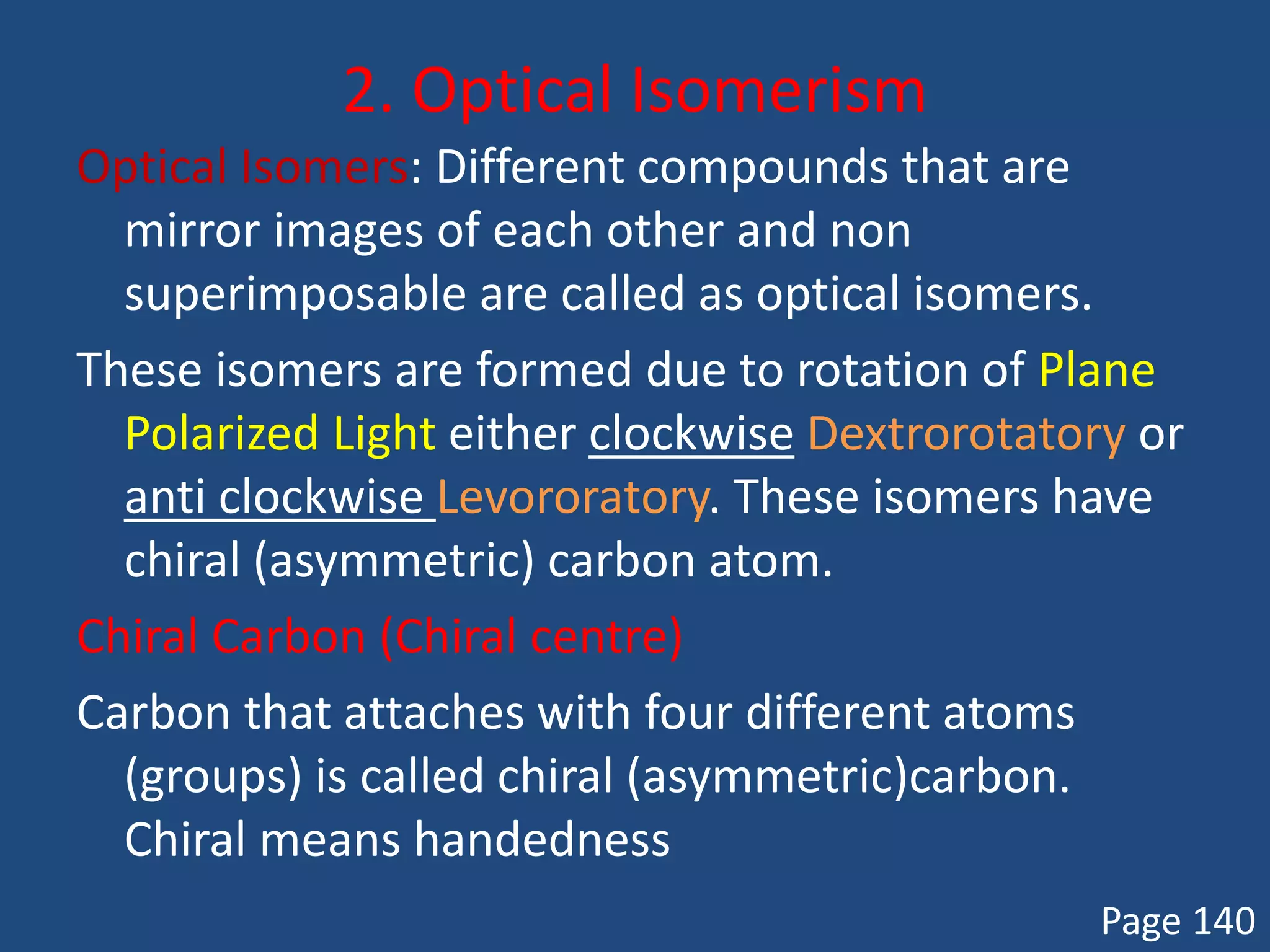 2. Optical Isomerism

Optical Isomers: Different compounds that are mirror images of each other and non superimposable are called as optical isomers.

These isomers are formed due to rotation of Plane Polarized Light either clockwise Dextrorotatory or anti clockwise Levororatory. These isomers have chiral (asymmetric) carbon atom.

Chiral Carbon (Chiral centre)

Carbon that attaches with four different atoms (groups) is called chiral (asymmetric)carbon. Chiral means handedness

Page 140